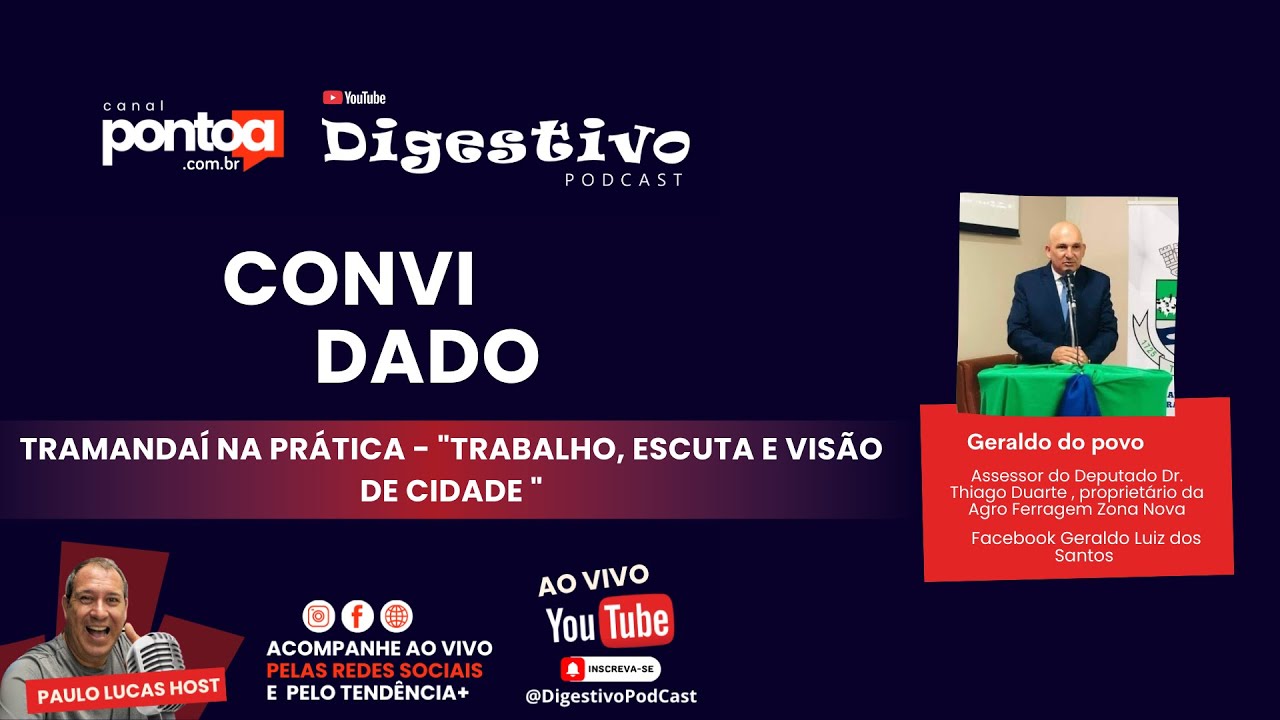 canal
pontoa
.com.br

YouTube
Digestivo
PODCAST

CONVI
DADO

TRAMANDAÍ NA PRÁTICA - "TRABALHO, ESCUTA E VISÃO DE CIDADE "

Geraldo do povo

Assessor do Deputado Dr. Thiago Duarte , proprietário da Agro Ferragem Zona Nova

Facebook Geraldo Luiz dos Santos

PAULO LUCAS HOST

ACOMPANHE AO VIVO
PELAS REDES SOCIAIS
E PELO TENDÊNCIA+

AO VIVO
YouTube
INSCREVA-SE
@DigestivoPodCast